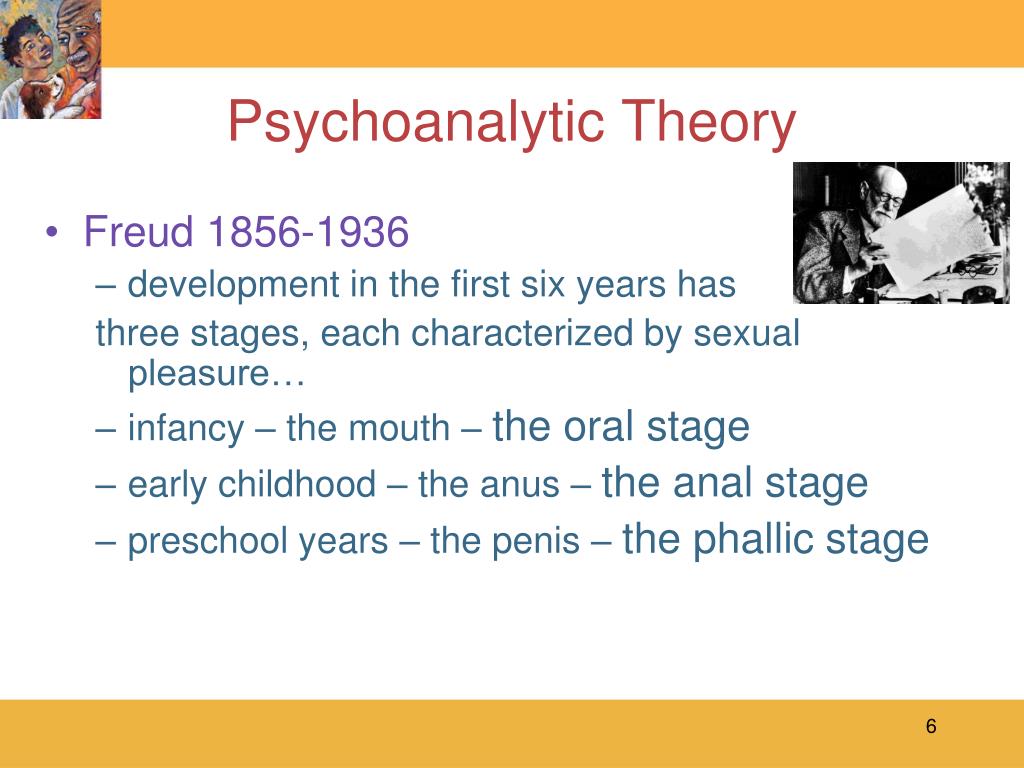 Psychoanalytic Theory

• Freud 1856-1936
– development in the first six years has three stages, each characterized by sexual pleasure…
– infancy – the mouth – the oral stage
– early childhood – the anus – the anal stage
– preschool years – the penis – the phallic stage

6